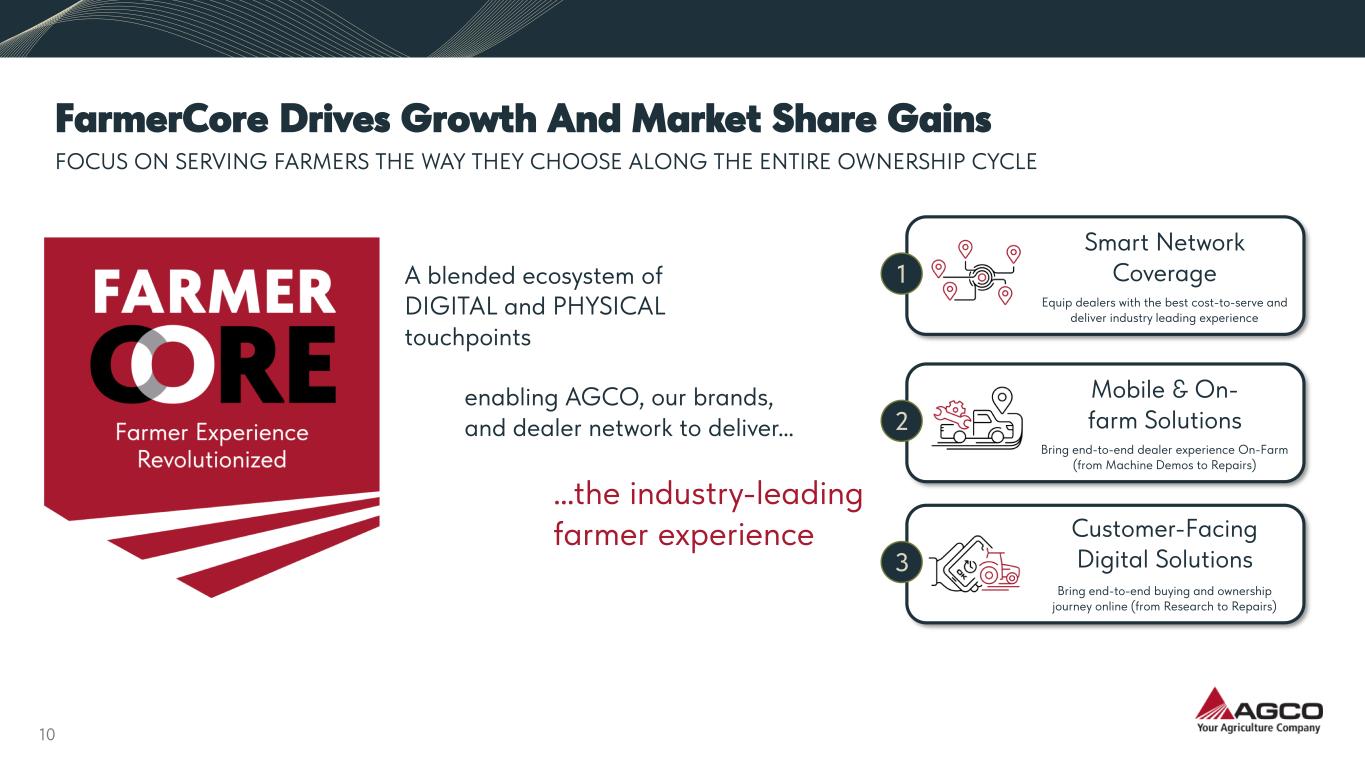 FarmerCore Drives Growth And Market Share Gains

FOCUS ON SERVING FARMERS THE WAY THEY CHOOSE ALONG THE ENTIRE OWNERSHIP CYCLE

FARMER CORE

Farmer Experience Revolutionized

A blended ecosystem of DIGITAL and PHYSICAL touchpoints

enabling AGCO, our brands, and dealer network to deliver…

…the industry-leading farmer experience

1

Smart Network Coverage

Equip dealers with the best cost-to-serve and deliver industry leading experience

2

Mobile & On-farm Solutions

Bring end-to-end dealer experience On-Farm (from Machine Demos to Repairs)

3

Customer-Facing Digital Solutions

Bring end-to-end buying and ownership journey online (from Research to Repairs)

10

AGCO

Your Agriculture Company